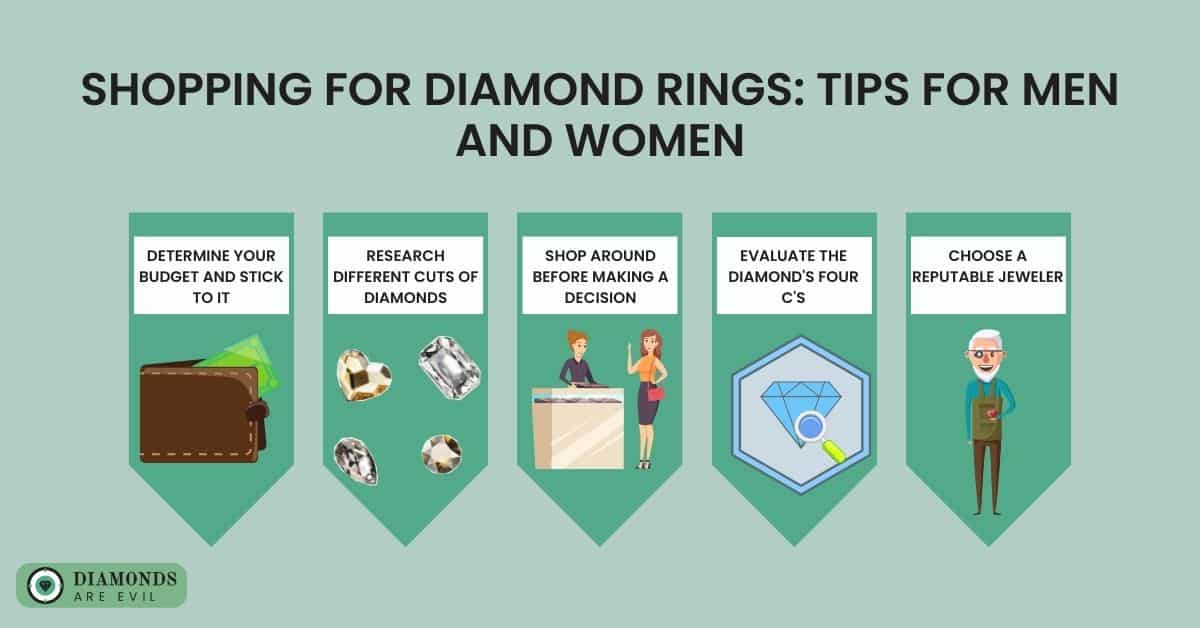 SHOPPING FOR DIAMOND RINGS: TIPS FOR MEN AND WOMEN

DETERMINE YOUR BUDGET AND STICK TO IT

RESEARCH DIFFERENT CUTS OF DIAMONDS

SHOP AROUND BEFORE MAKING A DECISION

EVALUATE THE DIAMOND'S FOUR C'S

CHOOSE A REPUTABLE JEWELER

DIAMONDS ARE EVIL